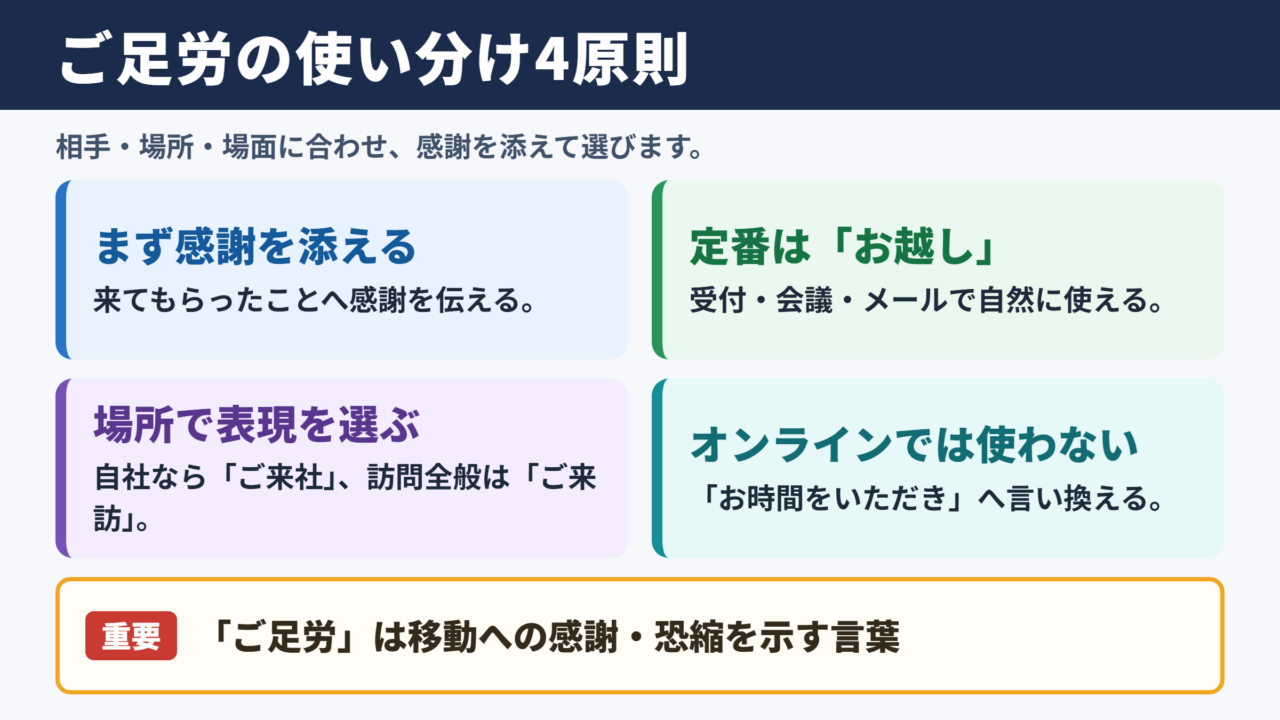 ご足労の使い分け4原則

相手・場所・場面に合わせ、感謝を添えて選びます。

まず感謝を添える

来てもらったことへ感謝を伝える。

定番は「お越し」

受付・会議・メールで自然に使える。

場所で表現を選ぶ

自社なら「ご来社」、訪問全般は「ご来訪」。

オンラインでは使わない

「お時間をいただき」へ言い換える。

重要

「ご足労」は移動への感謝・恐縮を示す言葉